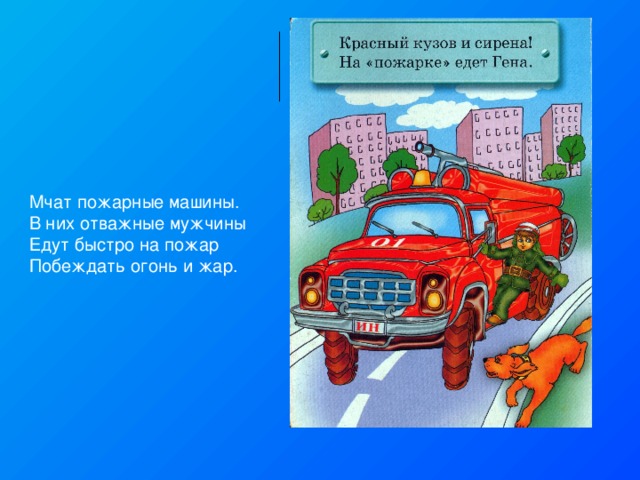 Мчат пожарные машины.
В них отважные мужчины
Едут быстро на пожар
Побеждать огонь и жар.

Красный кузов и сирена!
На «пожарке» едет Гена.

01

ИН